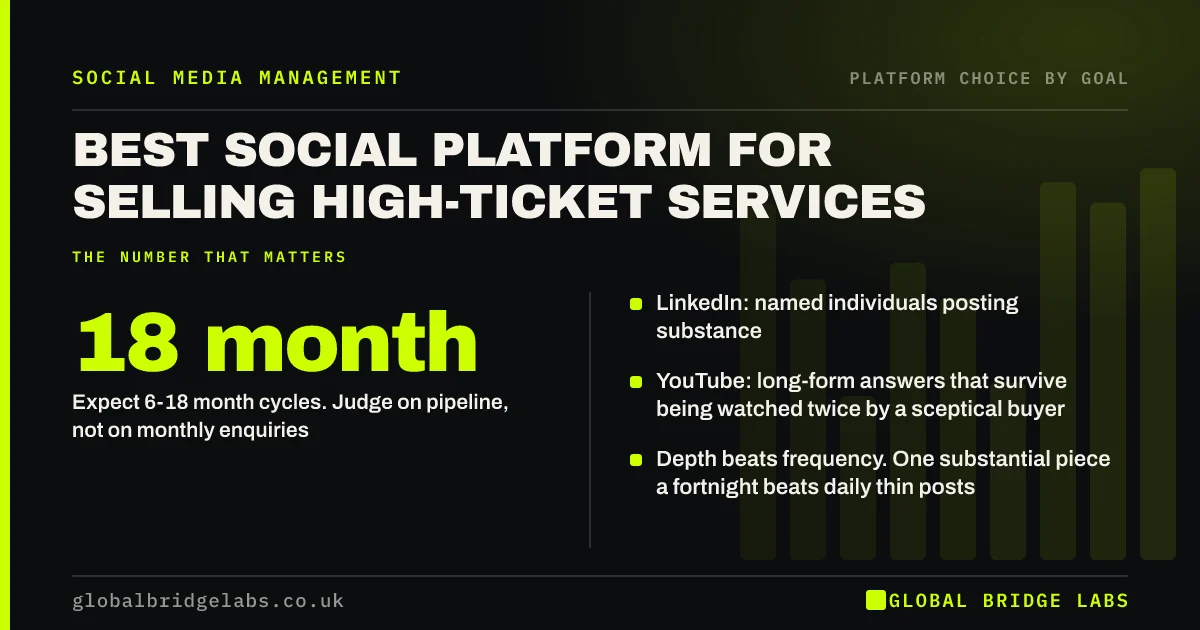 SOCIAL MEDIA MANAGEMENT

PLATFORM CHOICE BY GOAL

BEST SOCIAL PLATFORM FOR SELLING HIGH-TICKET SERVICES

THE NUMBER THAT MATTERS

18 month

Expect 6-18 month cycles. Judge on pipeline, not on monthly enquiries

LinkedIn: named individuals posting substance

YouTube: long-form answers that survive being watched twice by a sceptical buyer

Depth beats frequency. One substantial piece a fortnight beats daily thin posts

globalbridgelabs.co.uk

GLOBAL BRIDGE LABS